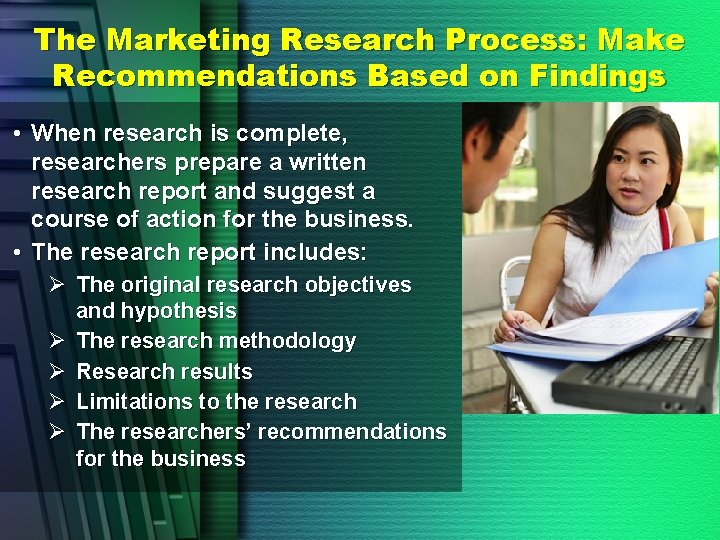 The Marketing Research Process: Make Recommendations Based on Findings

• When research is complete, researchers prepare a written research report and suggest a course of action for the business.
• The research report includes:
➢ The original research objectives and hypothesis
➢ The research methodology
➢ Research results
➢ Limitations to the research
➢ The researchers' recommendations for the business